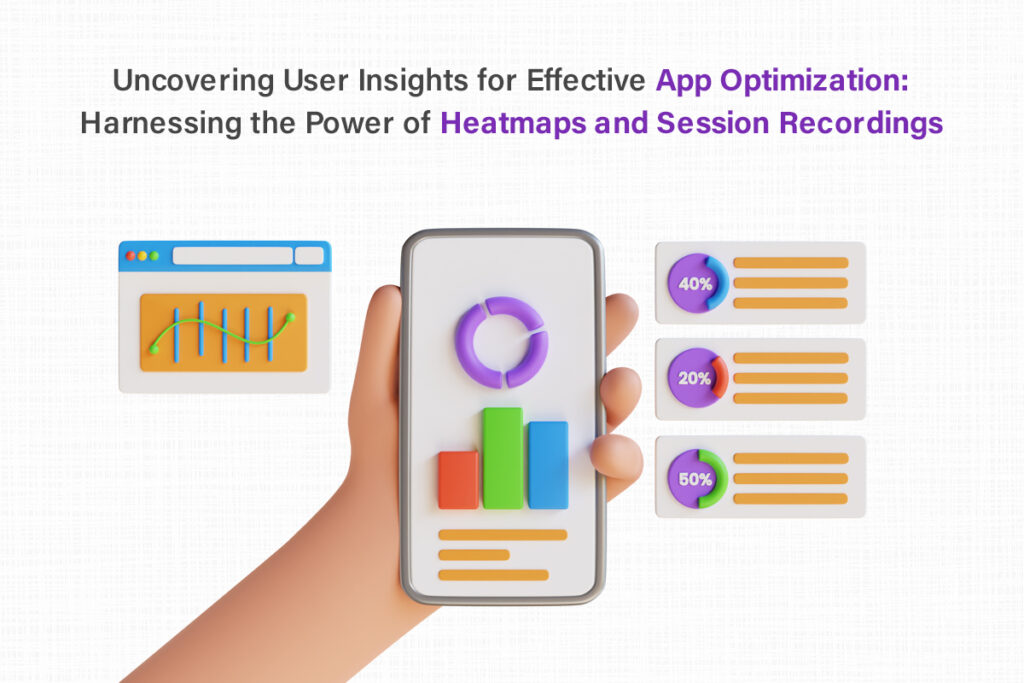 Uncovering User Insights for Effective App Optimization:
Harnessing the Power of Heatmaps and Session Recordings

40%

20%

50%